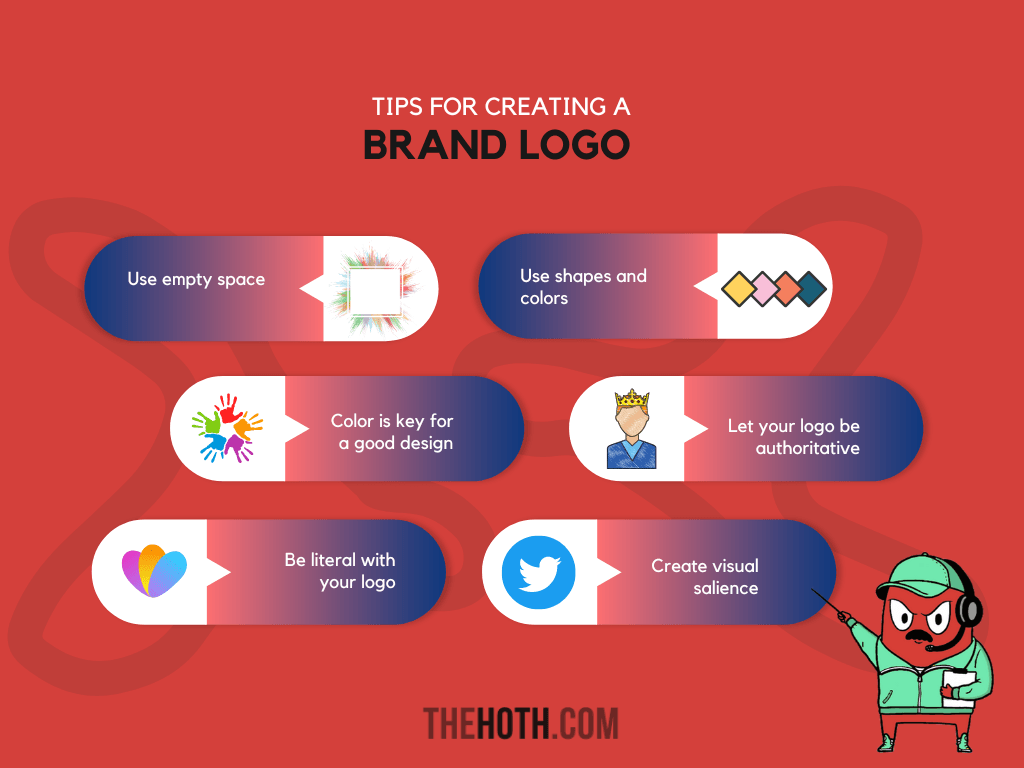 TIPS FOR CREATING A
BRAND LOGO

Use empty space

Use shapes and colors

Color is key for a good design

Let your logo be authoritative

Be literal with your logo

Create visual salience

THEHOTH.COM